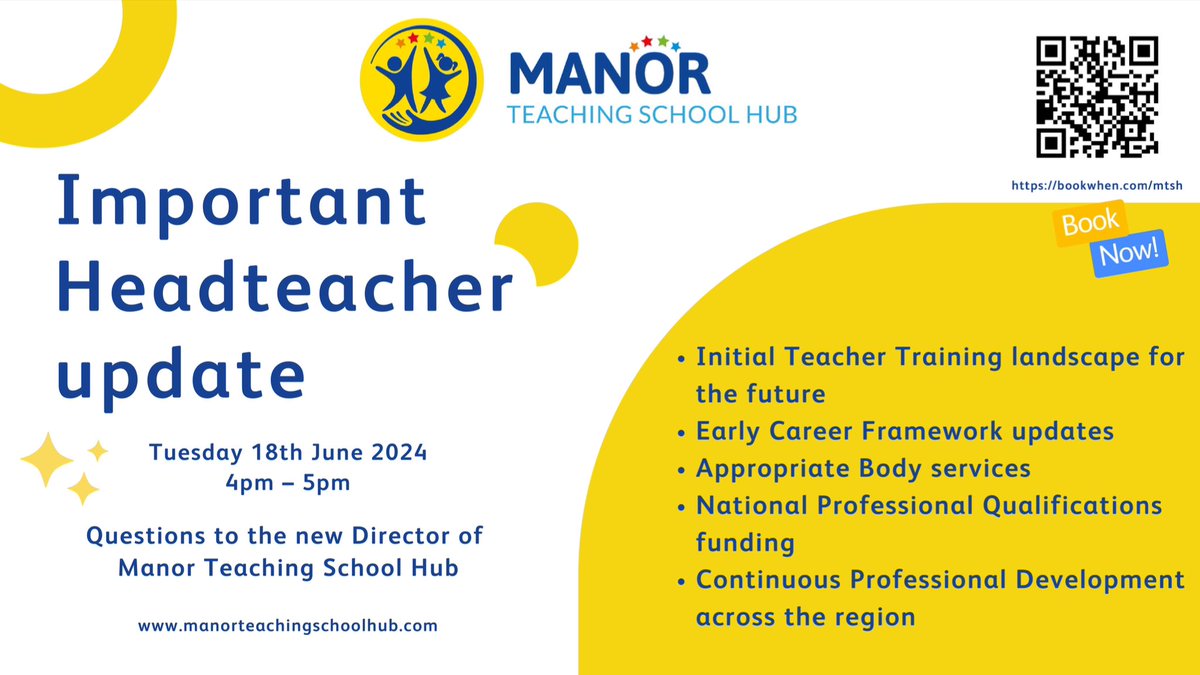 MANOR
TEACHING SCHOOL HUB

https://bookwhen.com/mtsh

Book Now!

Important Headteacher update

Tuesday 18th June 2024
4pm – 5pm

Questions to the new Director of Manor Teaching School Hub

www.manorteachingschoolhub.com

• Initial Teacher Training landscape for the future
• Early Career Framework updates
• Appropriate Body services
• National Professional Qualifications funding
• Continuous Professional Development across the region